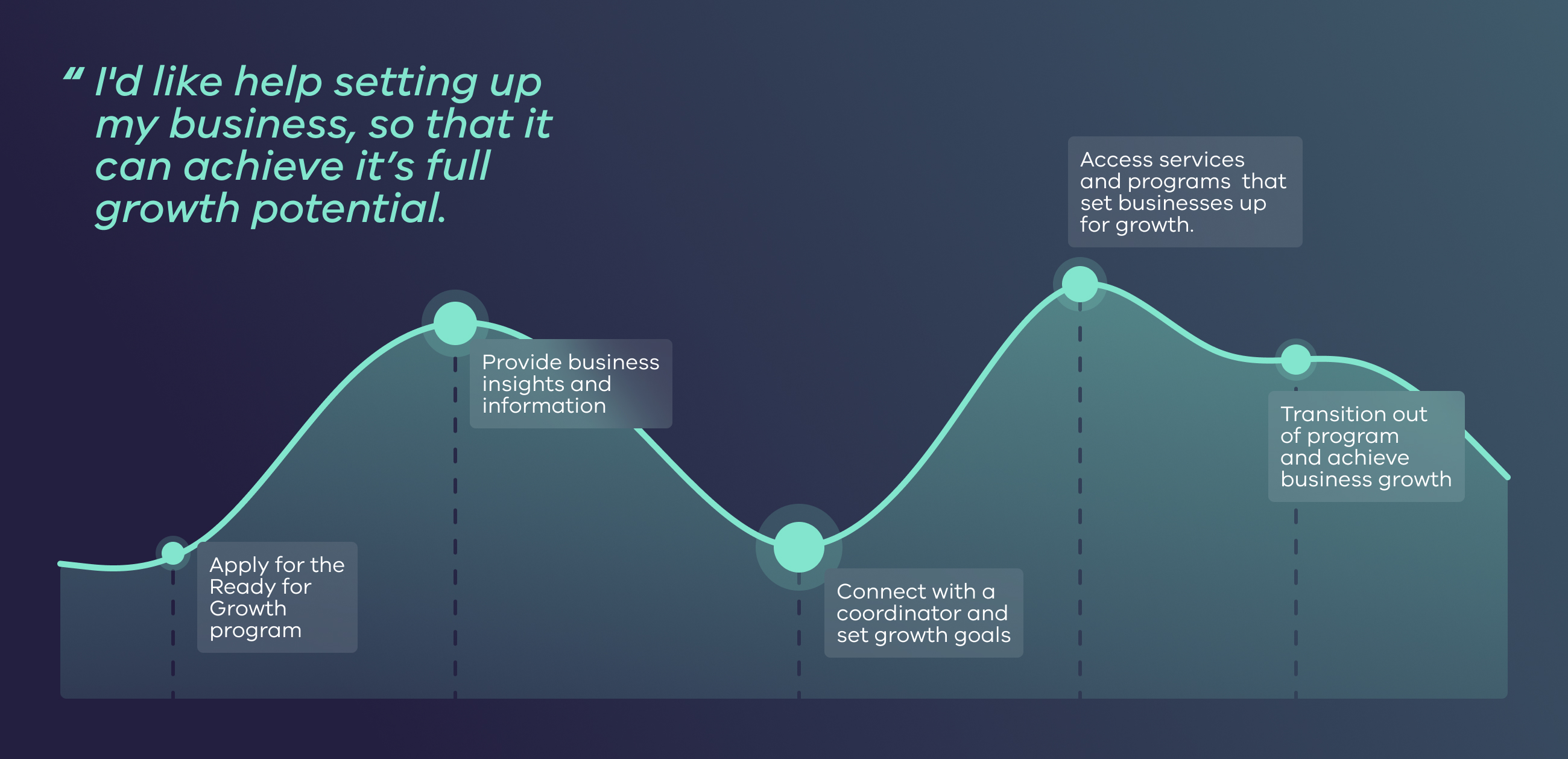 “ I'd like help setting up my business, so that it can achieve it’s full growth potential.

Apply for the Ready for Growth program

Provide business insights and information

Connect with a coordinator and set growth goals

Access services and programs that set businesses up for growth.

Transition out of program and achieve business growth